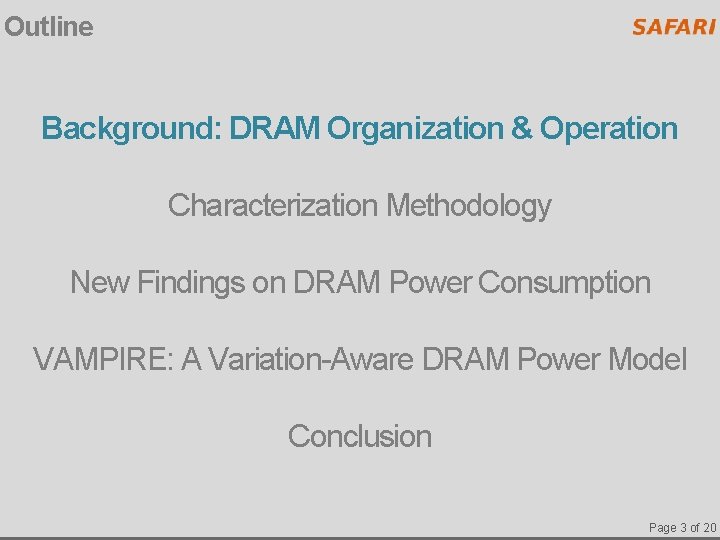 Outline

SAFARI

Background: DRAM Organization & Operation

Characterization Methodology

New Findings on DRAM Power Consumption

VAMPIRE: A Variation-Aware DRAM Power Model

Conclusion

Page 3 of 20